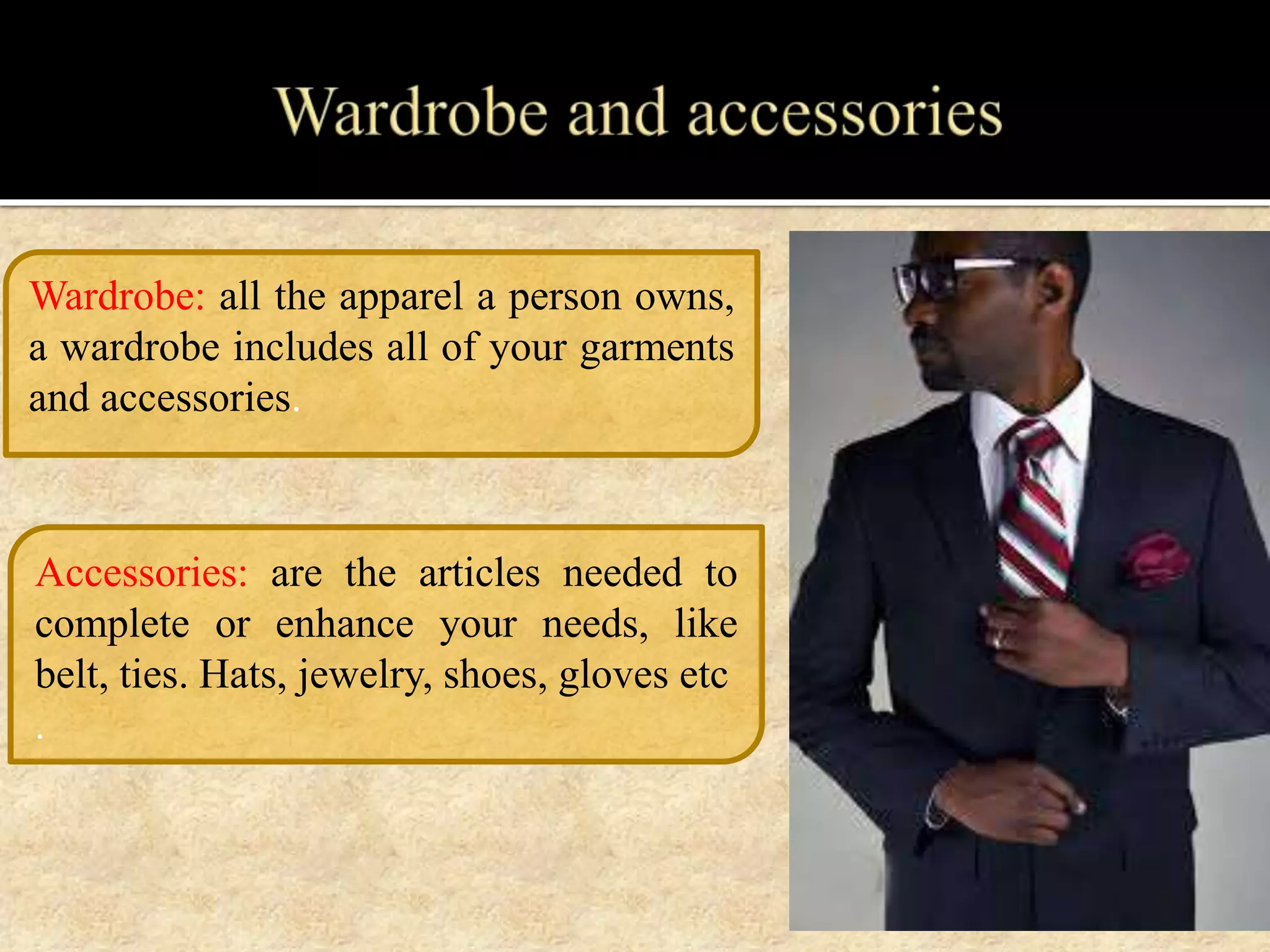 Wardrobe and accessories

Wardrobe: all the apparel a person owns, a wardrobe includes all of your garments and accessories.

Accessories: are the articles needed to complete or enhance your needs, like belt, ties. Hats, jewelry, shoes, gloves etc

.